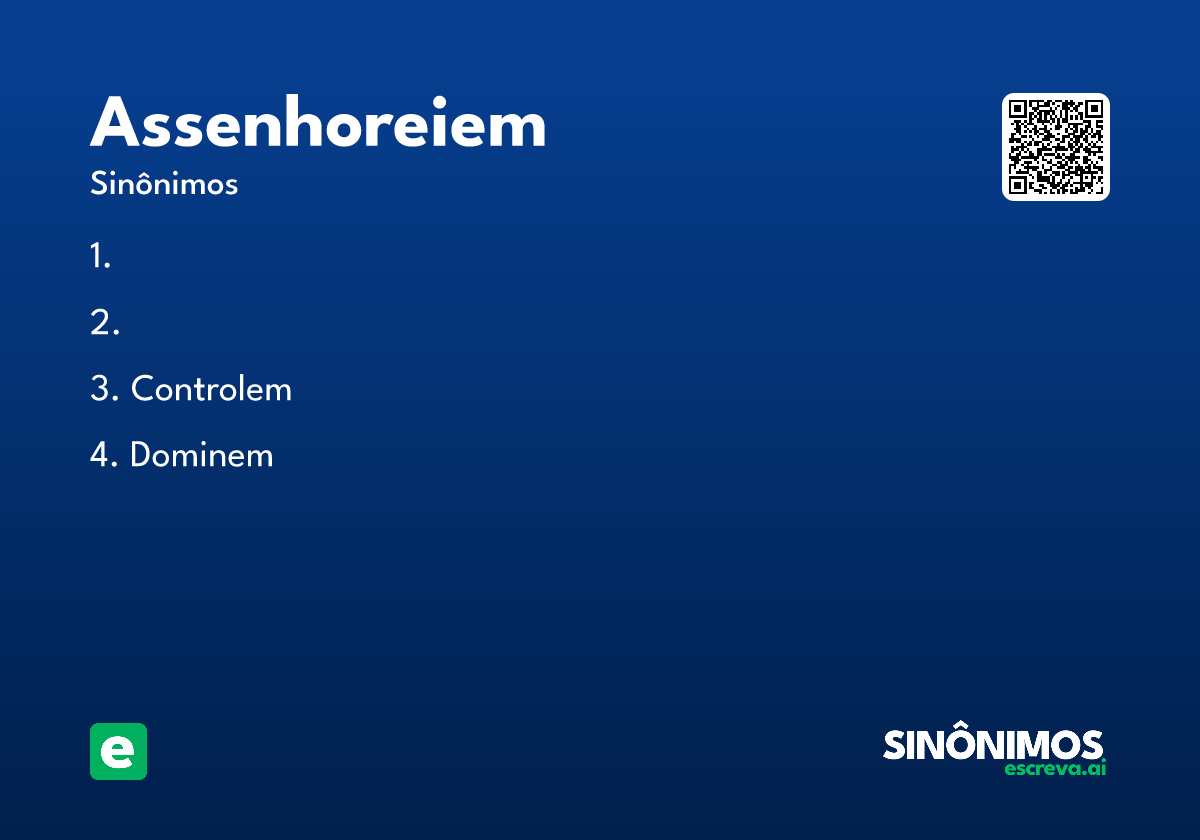 Assenhoreiem

Sinônimos

1.

2.

3. Controlem

4. Dominem

e

SINÔNIMOS
escreva.ai